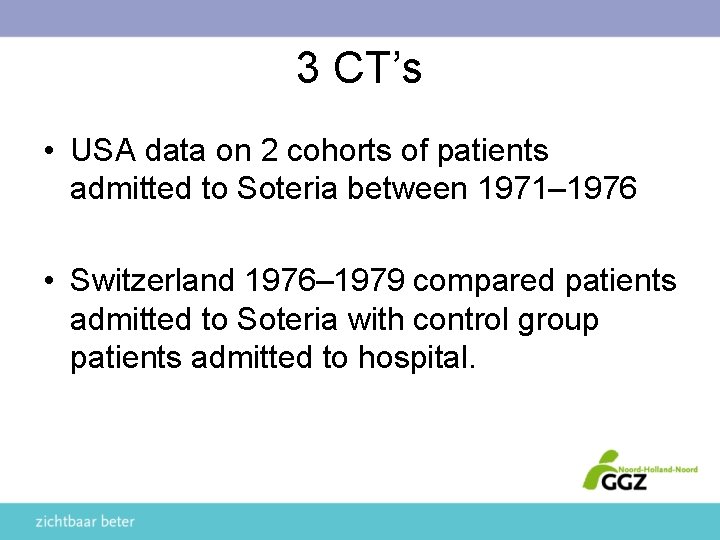 3 CT’s

• USA data on 2 cohorts of patients admitted to Soteria between 1971–1976

• Switzerland 1976–1979 compared patients admitted to Soteria with control group patients admitted to hospital.

Noord-Holland-Noord
GGZ

zichtbaar beter